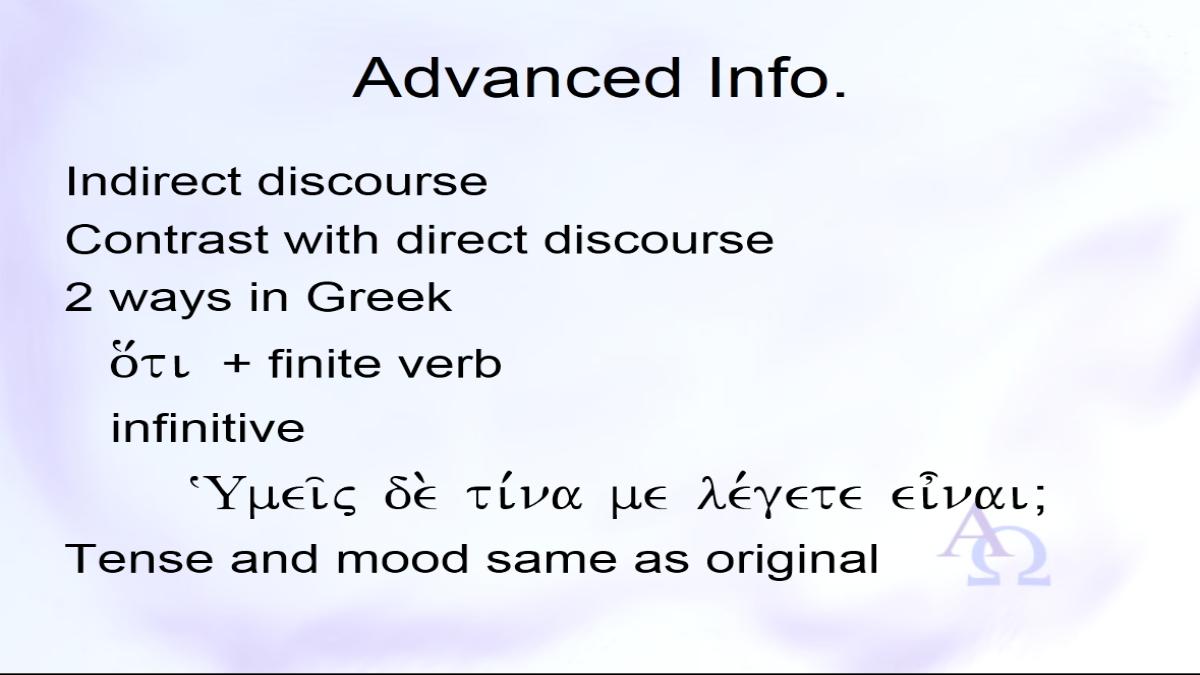 Advanced Info.

Indirect discourse

Contrast with direct discourse

2 ways in Greek

ὅτι + finite verb

infinitive

Ὑμεῖς δὲ τίνα με λέγετε εἶναι;

Tense and mood same as original

ΑΩ